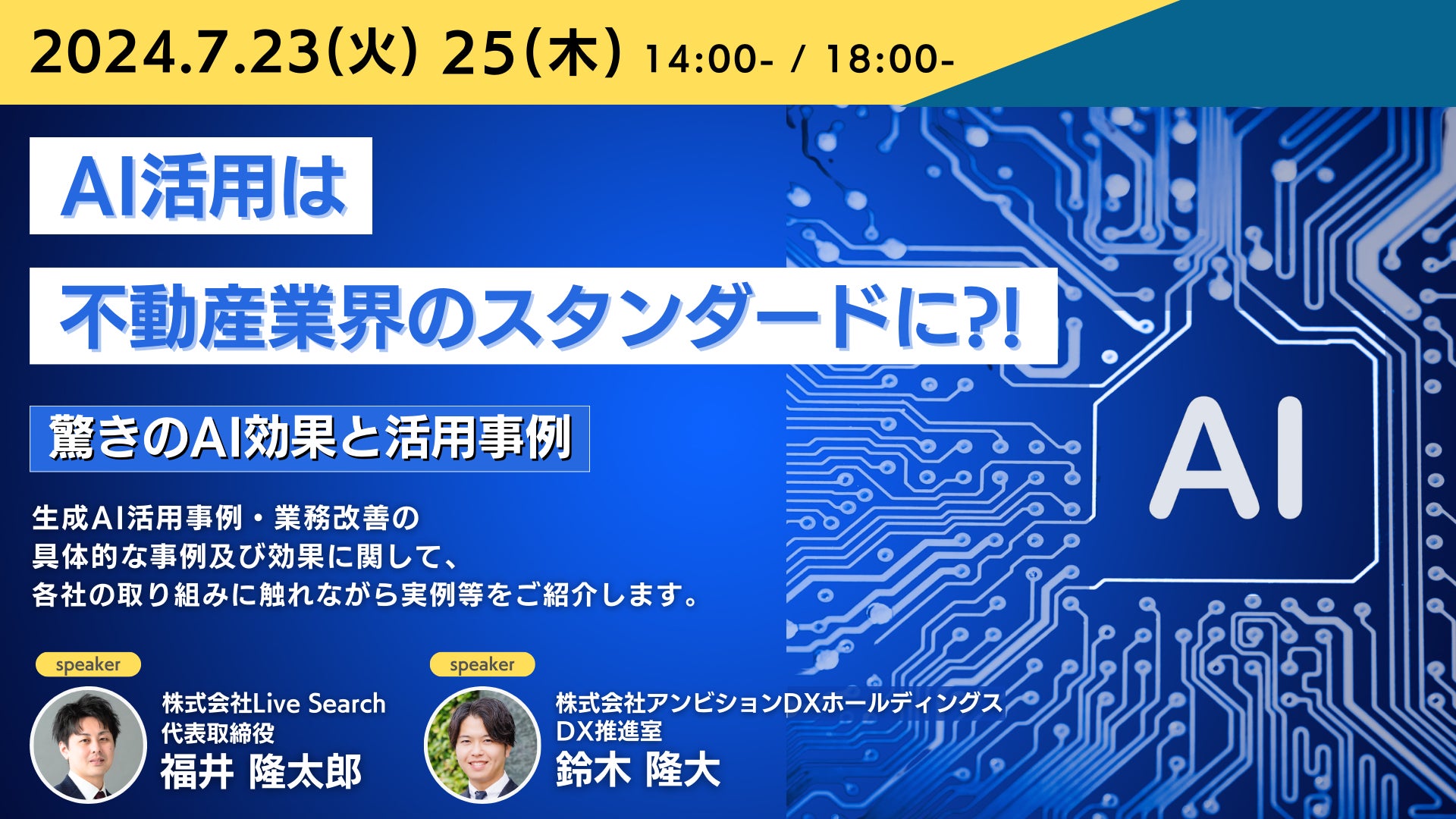 2024.7.23(火) 25(木) 14:00- / 18:00-

AI活用は

不動産業界のスタンダードに?!

驚きのAI効果と活用事例

生成AI活用事例・業務改善の
具体的な事例及び効果に関して、
各社の取り組みに触れながら実例等をご紹介します。

AI

speaker

株式会社Live Search
代表取締役
福井 隆太郎

speaker

株式会社アンビションDXホールディングス
DX推進室
鈴木 隆大